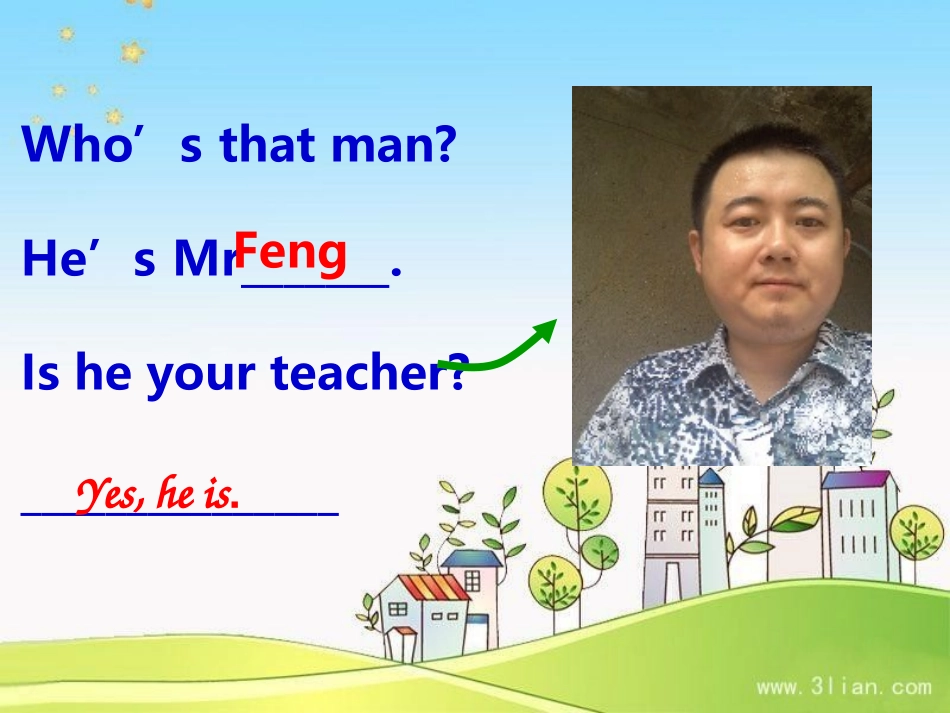 Who’s that man?

He’s Mr Feng.

Is he your teacher?

Yes, he is.

www.3lian.com